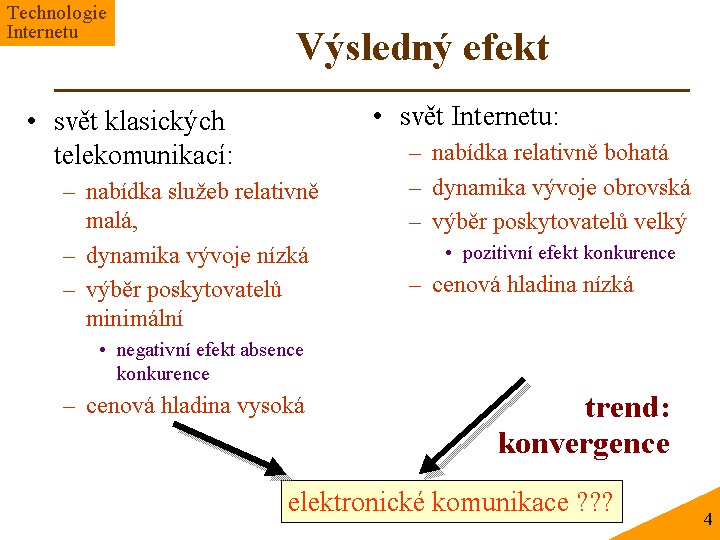 Technologie Internetu

Výsledný efekt

• svět klasických telekomunikací:
– nabídka služeb relativně malá,
– dynamika vývoje nízká
– výběr poskytovatelů minimální
• negativní efekt absence konkurence
– cenová hladina vysoká

• svět Internetu:
– nabídka relativně bohatá
– dynamika vývoje obrovská
– výběr poskytovatelů velký
• pozitivní efekt konkurence
– cenová hladina nízká

trend: konvergence

elektronické komunikace ???

4